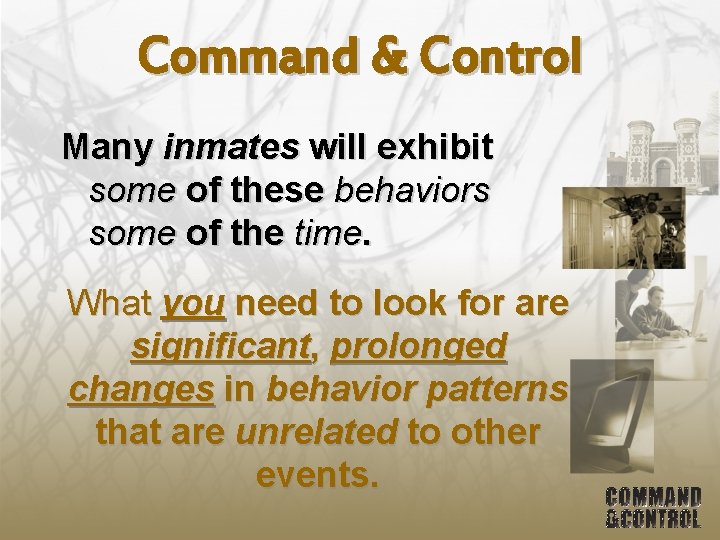 Command & Control

Many inmates will exhibit some of these behaviors some of the time.

What you need to look for are significant, prolonged changes in behavior patterns that are unrelated to other events.

COMMAND &CONTROL